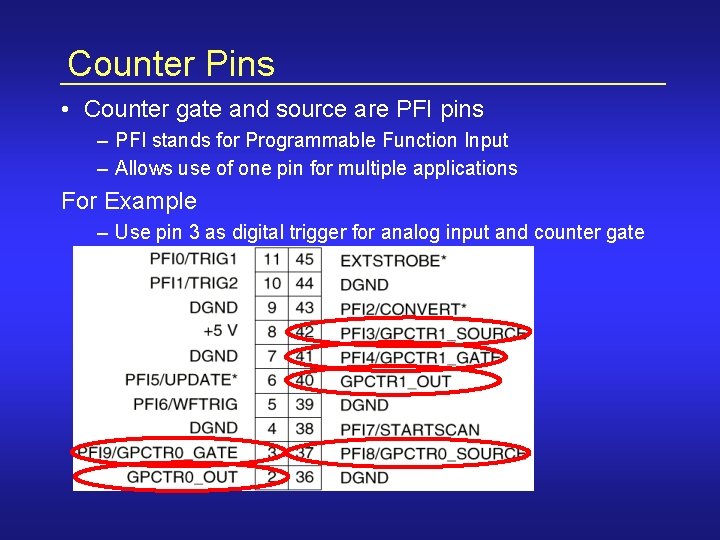 Counter Pins

• Counter gate and source are PFI pins
– PFI stands for Programmable Function Input
– Allows use of one pin for multiple applications

For Example
– Use pin 3 as digital trigger for analog input and counter gate

| | | | |
|---|---|---|---|
| PFI0/TRIG1 | 11 | 45 | EXTSTROBE* |
| PFI1/TRIG2 | 10 | 44 | DGND |
| DGND | 9 | 43 | PFI2/CONVERT* |
| +5 V | 8 | 42 | PFI3/GPCTR1_SOURCE |
| DGND | 7 | 41 | PFI4/GPCTR1_GATE |
| PFI5/UPDATE* | 6 | 40 | GPCTR1_OUT |
| PFI6/WFTRIG | 5 | 39 | DGND |
| DGND | 4 | 38 | PFI7/STARTSCAN |
| PFI9/GPCTR0_GATE | 3 | 37 | PFI8/GPCTR0_SOURCE |
| GPCTR0_OUT | 2 | 36 | DGND |